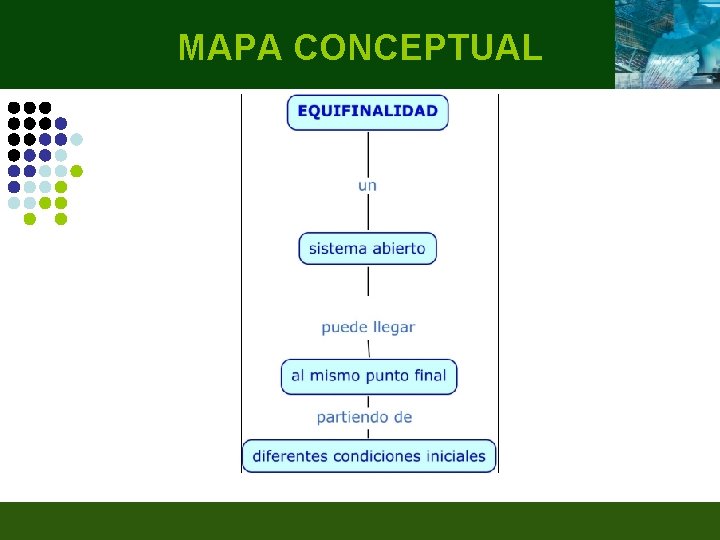 MAPA CONCEPTUAL

EQUIFINALIDAD

un

sistema abierto

puede llegar

al mismo punto final

partiendo de

diferentes condiciones iniciales